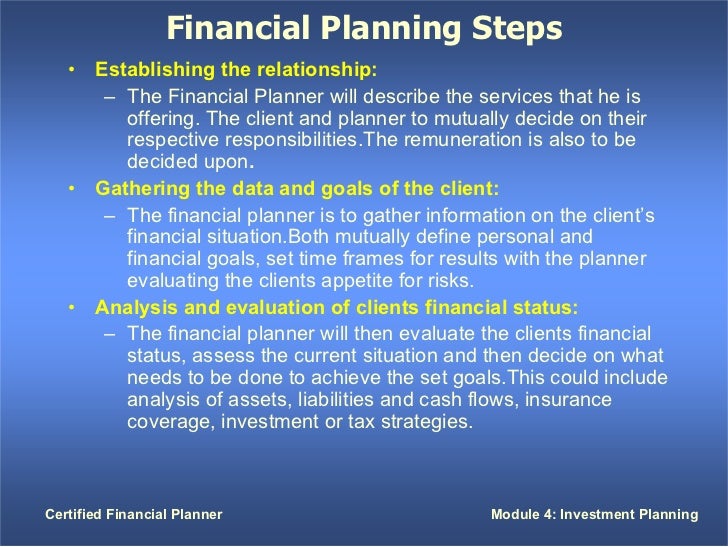 Financial Planning Steps

• Establishing the relationship:

– The Financial Planner will describe the services that he is offering. The client and planner to mutually decide on their respective responsibilities.The remuneration is also to be decided upon.

• Gathering the data and goals of the client:

– The financial planner is to gather information on the client's financial situation.Both mutually define personal and financial goals, set time frames for results with the planner evaluating the clients appetite for risks.

• Analysis and evaluation of clients financial status:

– The financial planner will then evaluate the clients financial status, assess the current situation and then decide on what needs to be done to achieve the set goals.This could include analysis of assets, liabilities and cash flows, insurance coverage, investment or tax strategies.

Certified Financial Planner

Module 4: Investment Planning